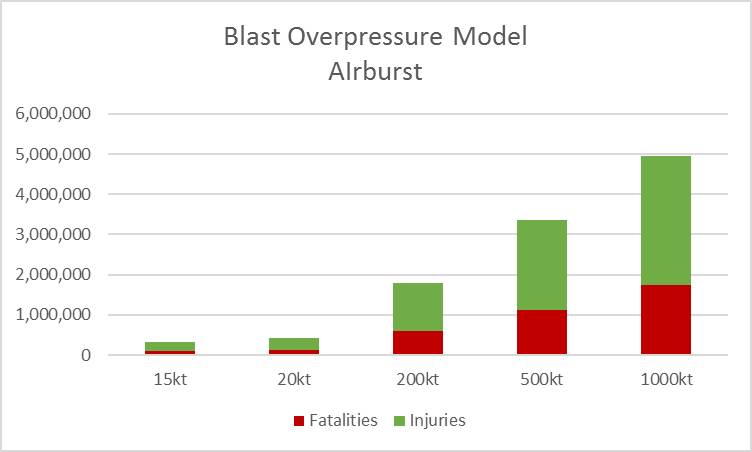 Blast Overpressure Model
AIrburst

6,000,000
5,000,000
4,000,000
3,000,000
2,000,000
1,000,000
0

15kt
20kt
200kt
500kt
1000kt

Fatalities
Injuries